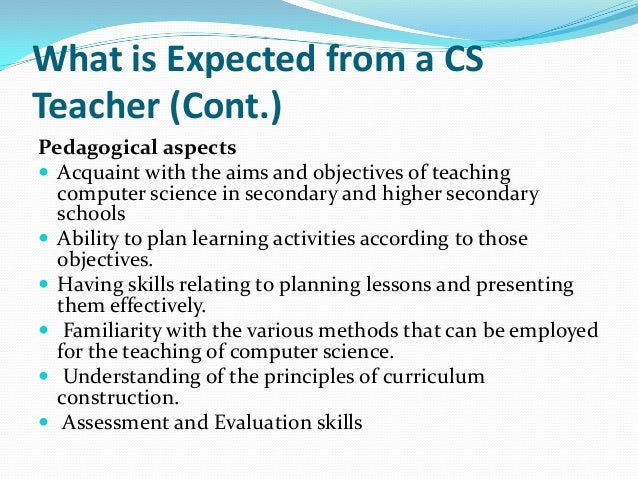 What is Expected from a CS Teacher (Cont.)

Pedagogical aspects

- Acquaint with the aims and objectives of teaching computer science in secondary and higher secondary schools
- Ability to plan learning activities according to those objectives.
- Having skills relating to planning lessons and presenting them effectively.
- Familiarity with the various methods that can be employed for the teaching of computer science.
- Understanding of the principles of curriculum construction.
- Assessment and Evaluation skills